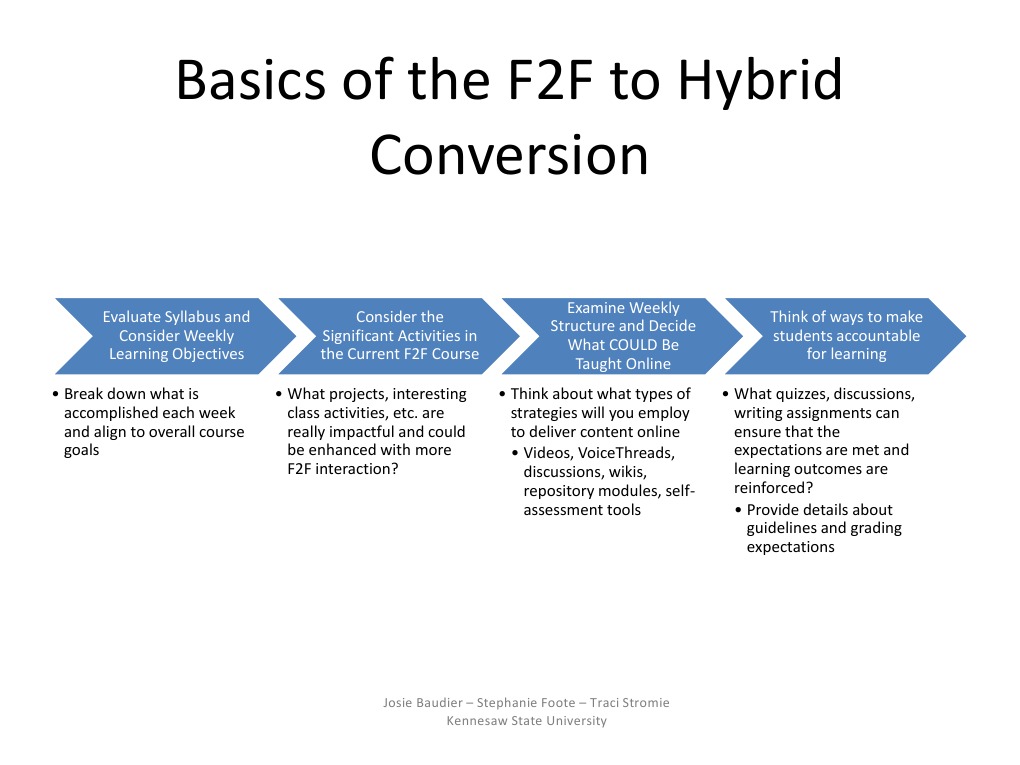 Basics of the F2F to Hybrid Conversion

Evaluate Syllabus and Consider Weekly Learning Objectives

• Break down what is accomplished each week and align to overall course goals

Consider the Significant Activities in the Current F2F Course

• What projects, interesting class activities, etc. are really impactful and could be enhanced with more F2F interaction?

Examine Weekly Structure and Decide What COULD Be Taught Online

• Think about what types of strategies will you employ to deliver content online
• Videos, VoiceThreads, discussions, wikis, repository modules, self-assessment tools

Think of ways to make students accountable for learning

• What quizzes, discussions, writing assignments can ensure that the expectations are met and learning outcomes are reinforced?
• Provide details about guidelines and grading expectations

Josie Baudier – Stephanie Foote – Traci Stromie
Kennesaw State University